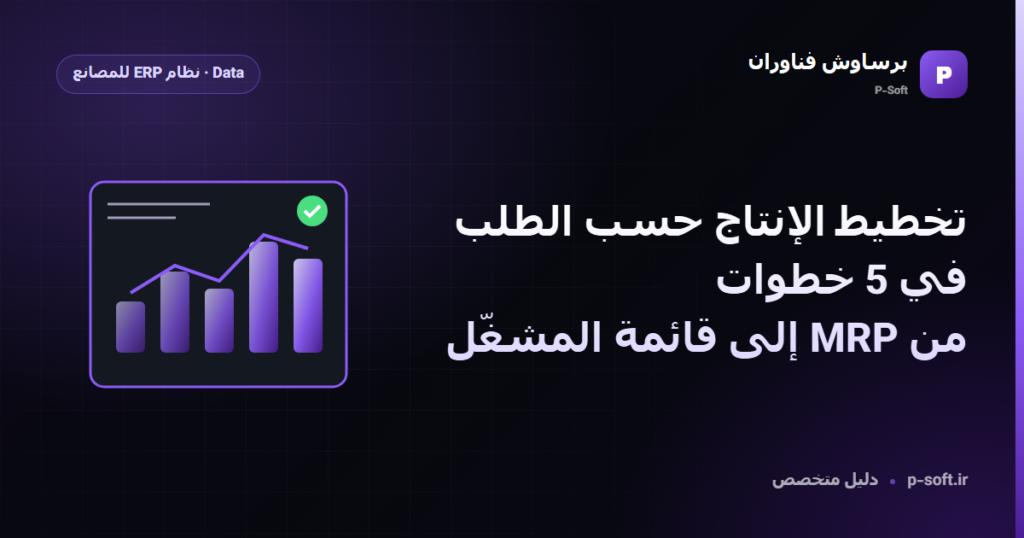 P
برساوش فناوران
P-Soft

Data · نظام ERP للمصانع

تخطيط الإنتاج حسب الطلب
في 5 خطوات
من MRP إلى قائمة المشغّل

p-soft.ir • دليل متخصص